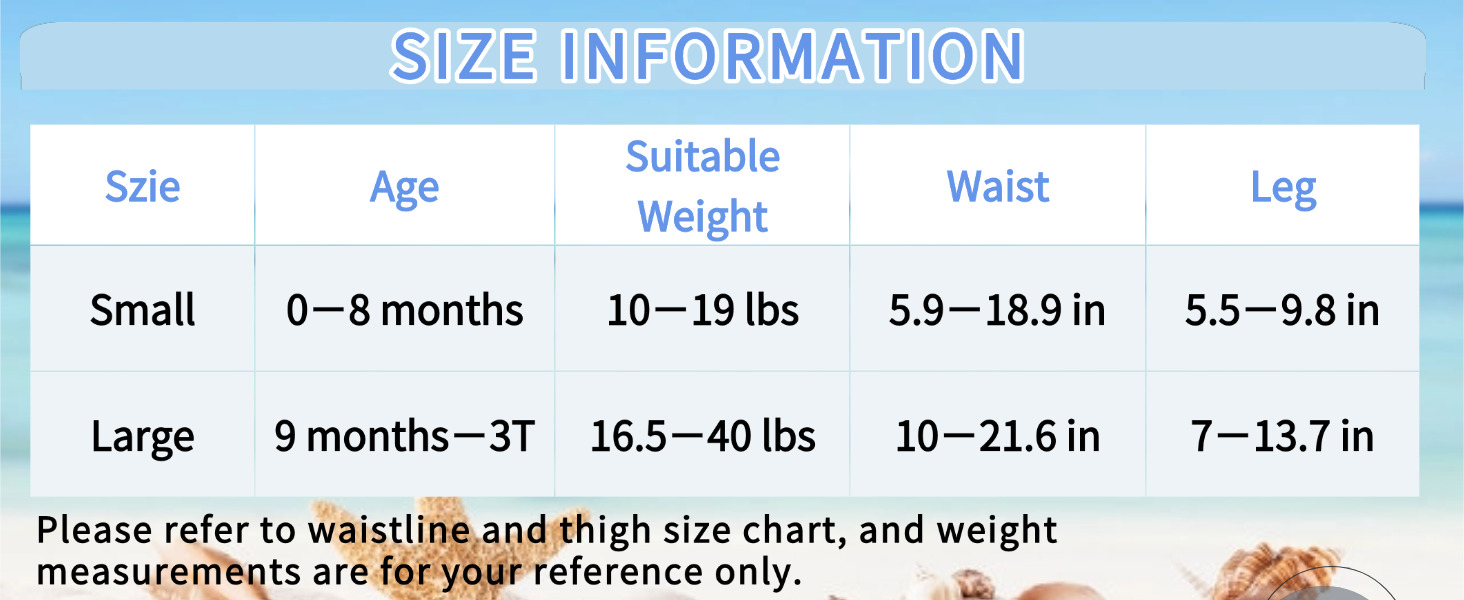 SIZE INFORMATION

| Szie | Age | Suitable Weight | Waist | Leg |
|---|---|---|---|---|
| Small | 0—8 months | 10—19 lbs | 5.9—18.9 in | 5.5—9.8 in |
| Large | 9 months—3T | 16.5—40 lbs | 10—21.6 in | 7—13.7 in |

Please refer to waistline and thigh size chart, and weight measurements are for your reference only.